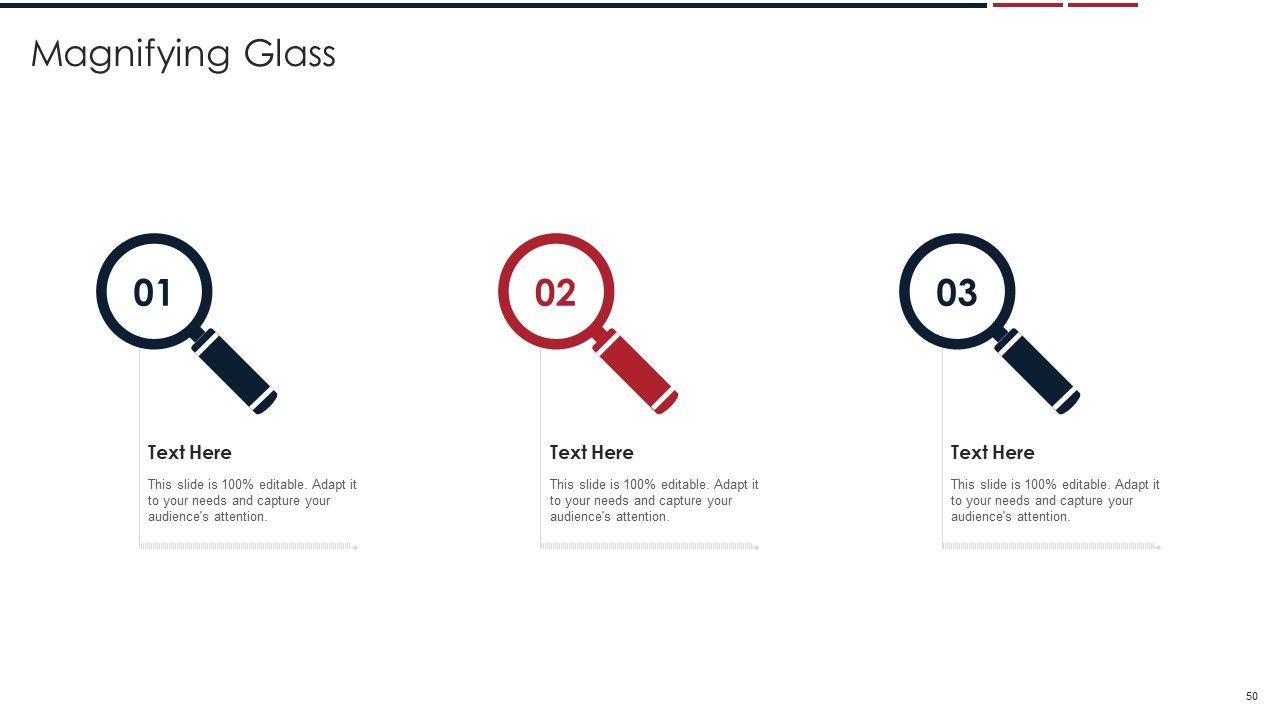 Magnifying Glass

01

Text Here

This slide is 100% editable. Adapt it to your needs and capture your audience's attention.

02

Text Here

This slide is 100% editable. Adapt it to your needs and capture your audience's attention.

03

Text Here

This slide is 100% editable. Adapt it to your needs and capture your audience's attention.

50